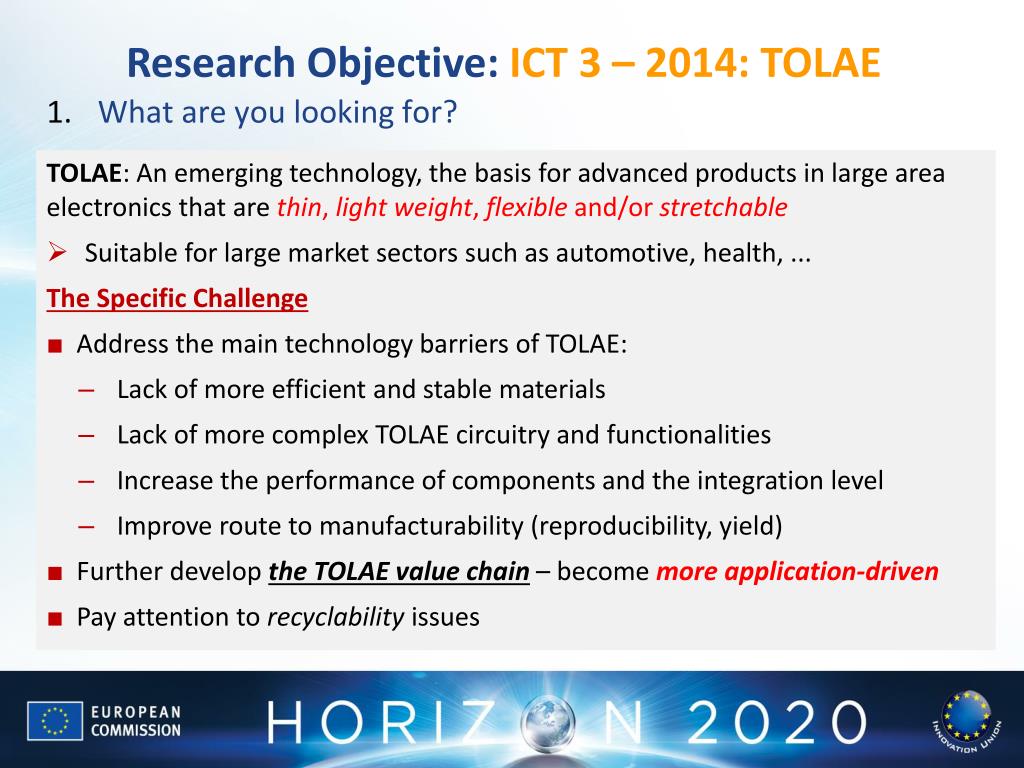 Research Objective: ICT 3 – 2014: TOLAE

1. What are you looking for?

TOLAE: An emerging technology, the basis for advanced products in large area electronics that are thin, light weight, flexible and/or stretchable

➢ Suitable for large market sectors such as automotive, health, ...

The Specific Challenge

■ Address the main technology barriers of TOLAE:

– Lack of more efficient and stable materials

– Lack of more complex TOLAE circuitry and functionalities

– Increase the performance of components and the integration level

– Improve route to manufacturability (reproducibility, yield)

■ Further develop the TOLAE value chain – become more application-driven

■ Pay attention to recyclability issues

EUROPEAN COMMISSION

HORIZON 2020

INNOVATION UNION